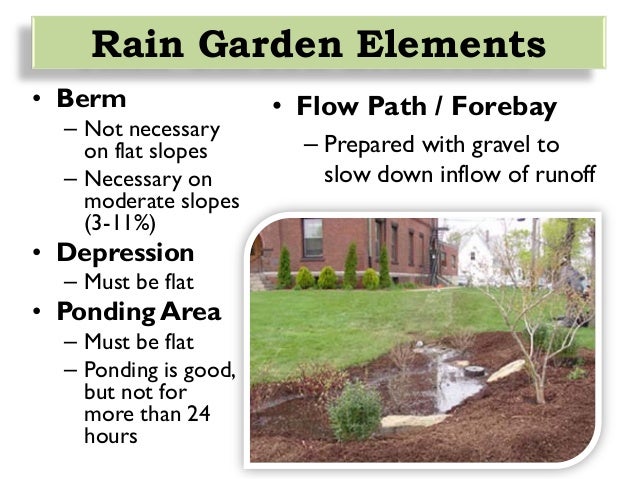 Rain Garden Elements

• Berm
– Not necessary on flat slopes
– Necessary on moderate slopes (3-11%)

• Depression
– Must be flat

• Ponding Area
– Must be flat
– Ponding is good, but not for more than 24 hours

• Flow Path / Forebay
– Prepared with gravel to slow down inflow of runoff